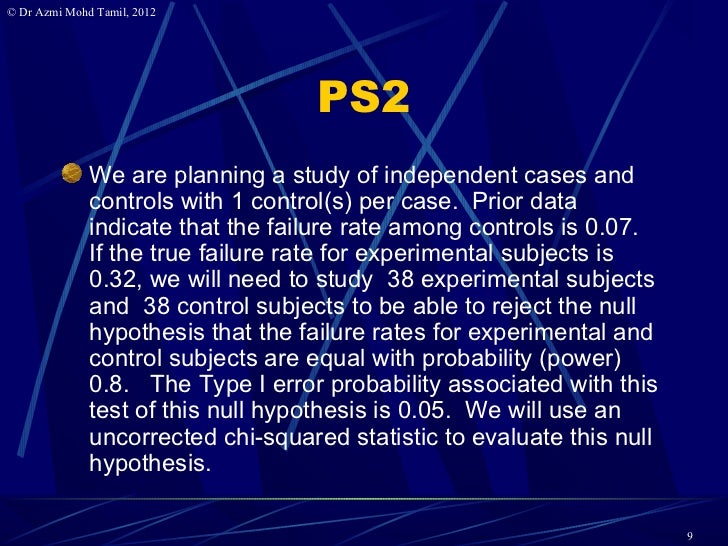 © Dr Azmi Mohd Tamil, 2012

PS2

We are planning a study of independent cases and controls with 1 control(s) per case. Prior data indicate that the failure rate among controls is 0.07. If the true failure rate for experimental subjects is 0.32, we will need to study 38 experimental subjects and 38 control subjects to be able to reject the null hypothesis that the failure rates for experimental and control subjects are equal with probability (power) 0.8. The Type I error probability associated with this test of this null hypothesis is 0.05. We will use an uncorrected chi-squared statistic to evaluate this null hypothesis.

9